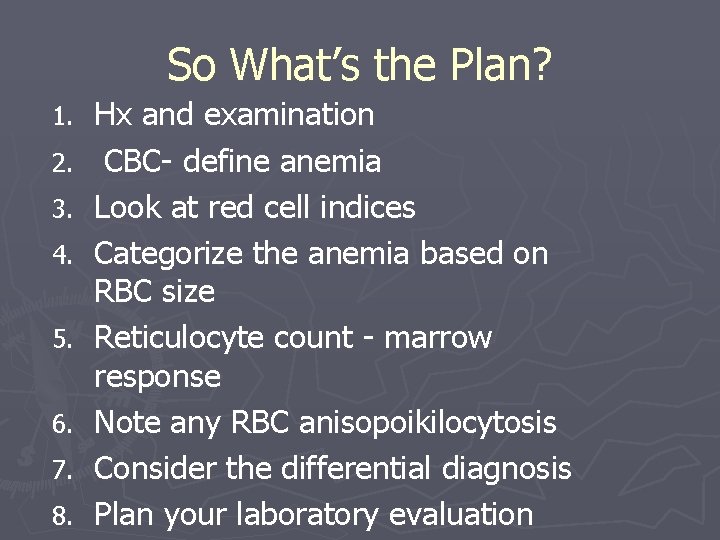 So What's the Plan?

1. Hx and examination
2. CBC- define anemia
3. Look at red cell indices
4. Categorize the anemia based on RBC size
5. Reticulocyte count - marrow response
6. Note any RBC anisopoikilocytosis
7. Consider the differential diagnosis
8. Plan your laboratory evaluation